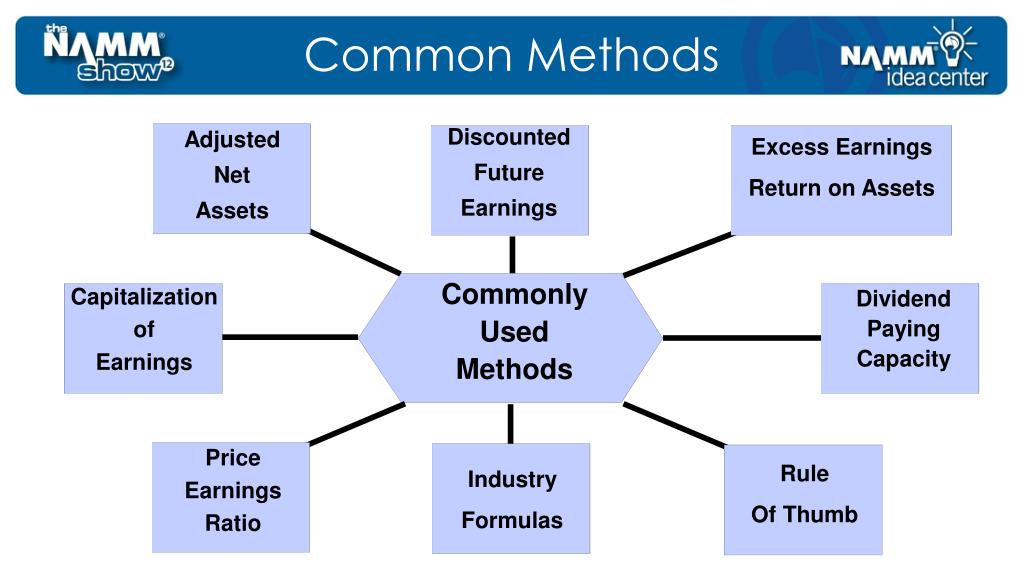 the NAMM show 12

Common Methods

NAMM idea center

Adjusted Net Assets

Discounted Future Earnings

Excess Earnings Return on Assets

Capitalization of Earnings

Commonly Used Methods

Dividend Paying Capacity

Price Earnings Ratio

Industry Formulas

Rule Of Thumb